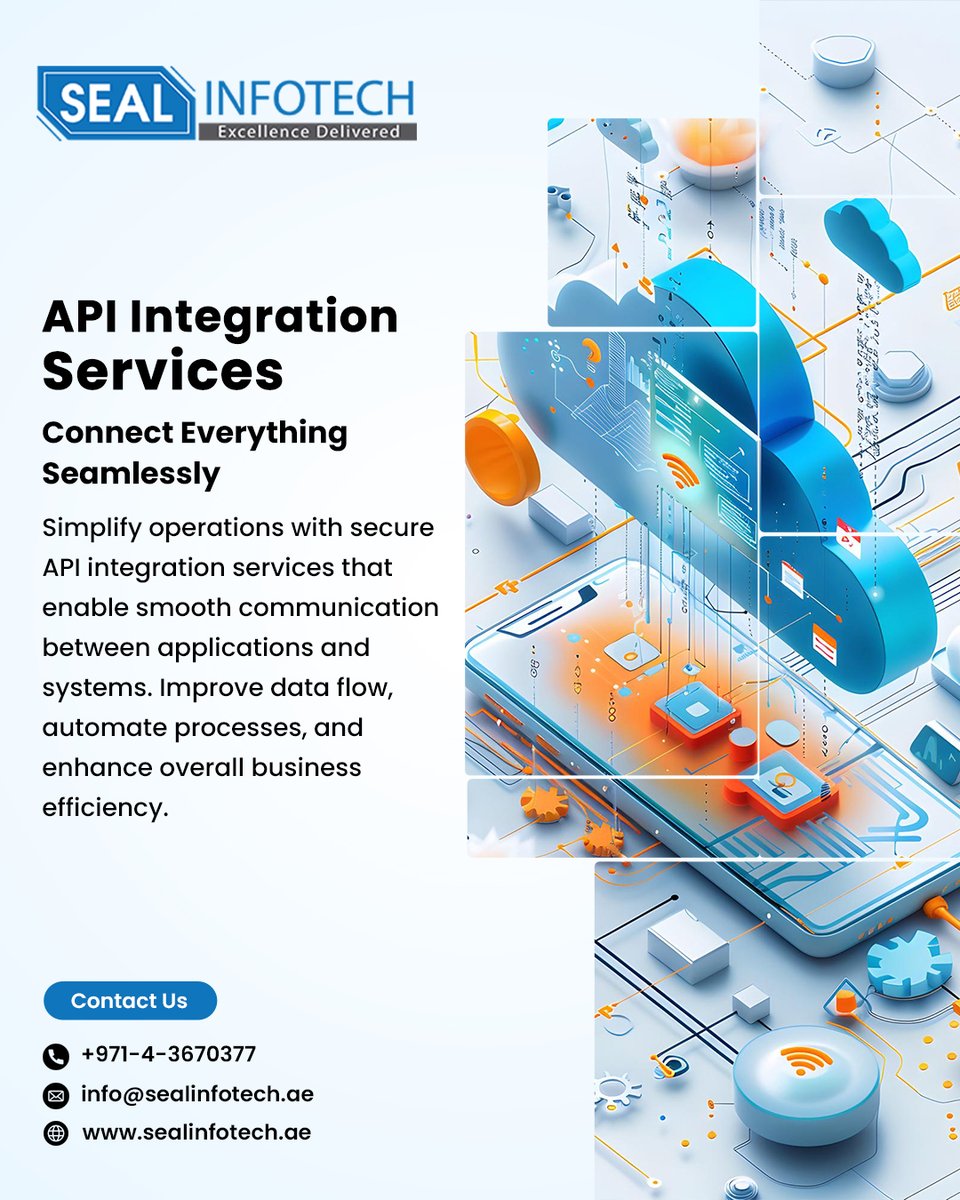 SEAL INFOTECH
Excellence Delivered

API Integration Services

Connect Everything Seamlessly

Simplify operations with secure API integration services that enable smooth communication between applications and systems. Improve data flow, automate processes, and enhance overall business efficiency.

Contact Us

+971-4-3670377

info@sealinfotech.ae

www.sealinfotech.ae